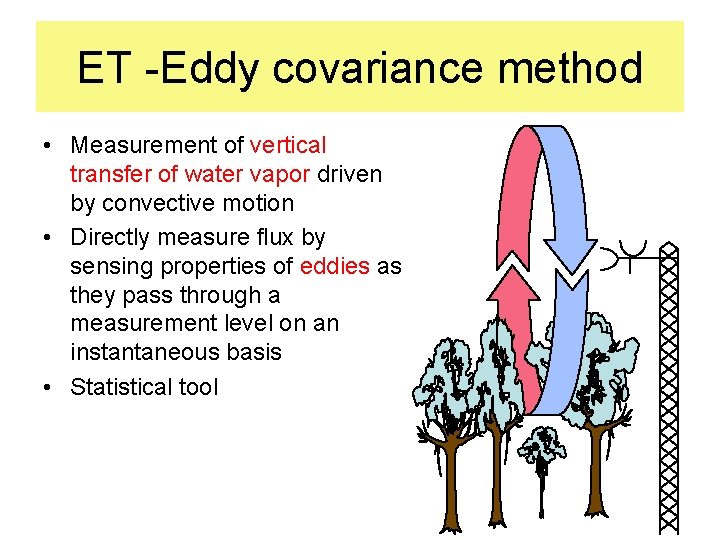 ET -Eddy covariance method

• Measurement of vertical transfer of water vapor driven by convective motion
• Directly measure flux by sensing properties of eddies as they pass through a measurement level on an instantaneous basis
• Statistical tool